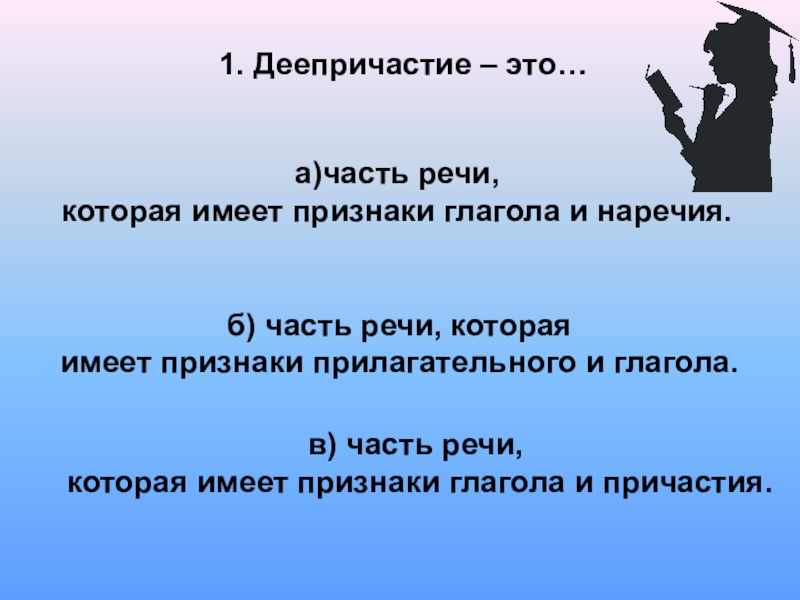 1. Деепричастие – это…

а)часть речи,
которая имеет признаки глагола и наречия.

б) часть речи, которая
имеет признаки прилагательного и глагола.

в) часть речи,
которая имеет признаки глагола и причастия.